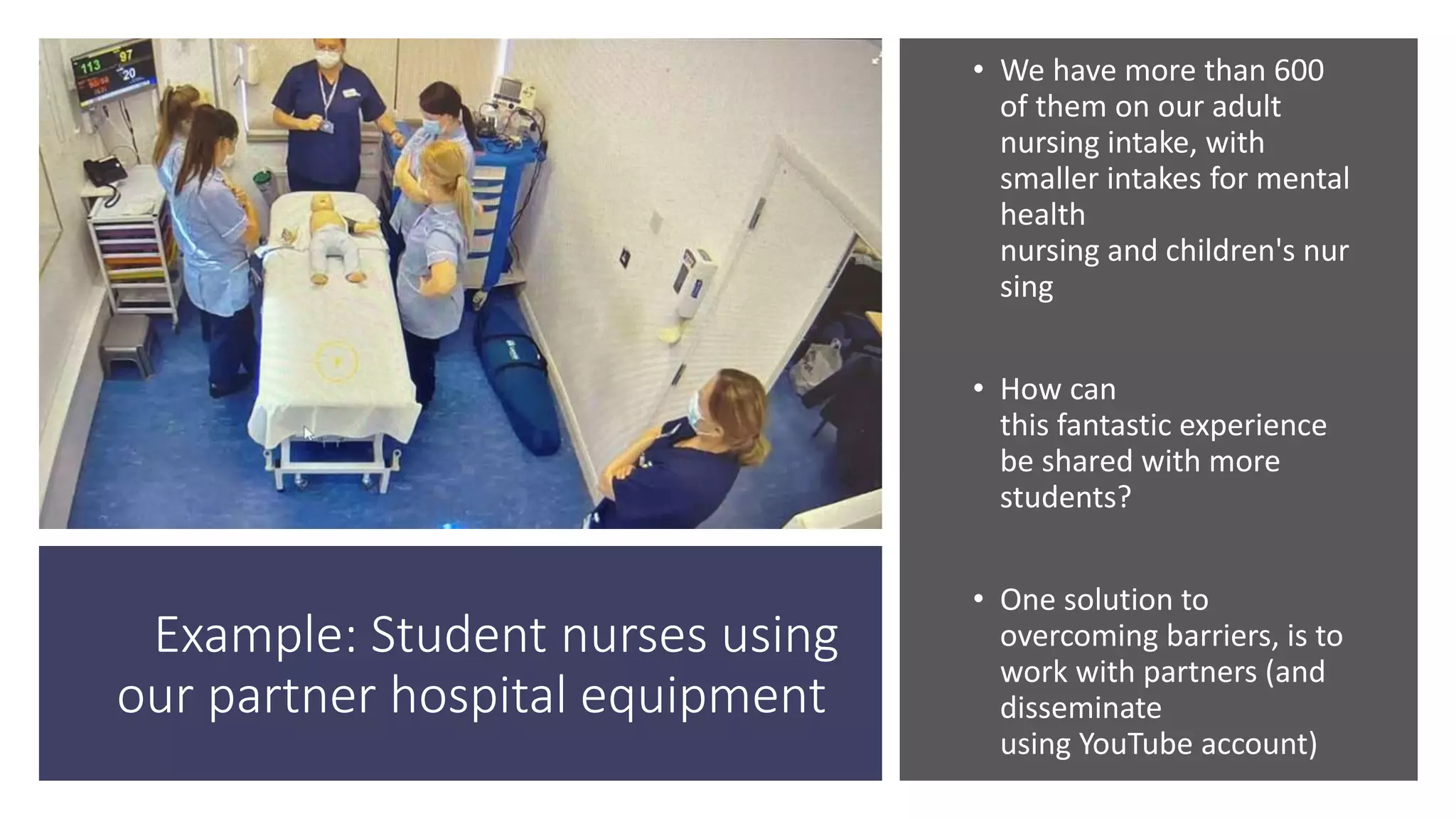 113
97
20

Example: Student nurses using our partner hospital equipment

• We have more than 600 of them on our adult nursing intake, with smaller intakes for mental health nursing and children's nur sing

• How can this fantastic experience be shared with more students?

• One solution to overcoming barriers, is to work with partners (and disseminate using YouTube account)